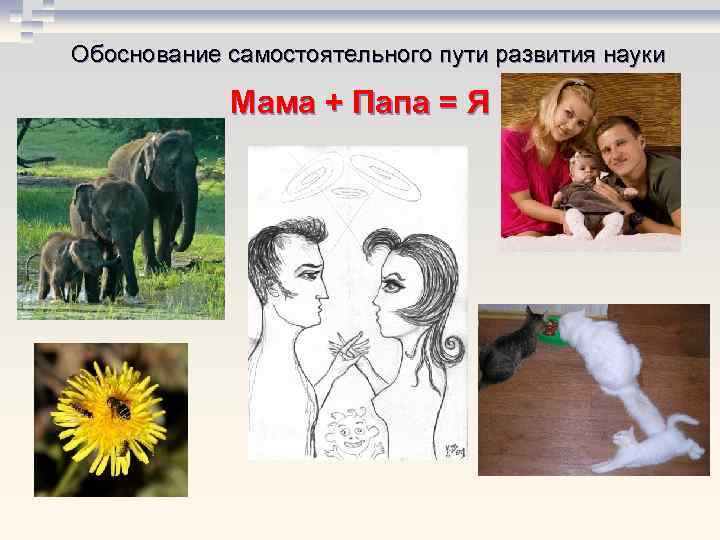 Обоснование самостоятельного пути развития науки

Мама + Папа = Я